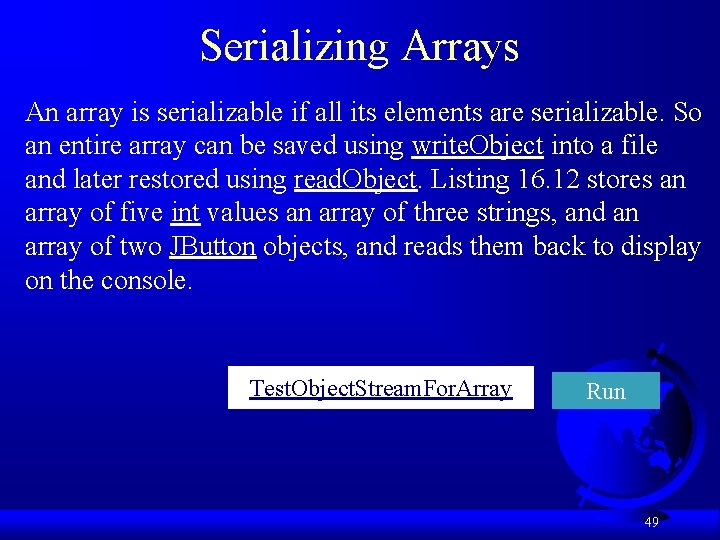 Serializing Arrays

An array is serializable if all its elements are serializable. So an entire array can be saved using writeObject into a file and later restored using readObject. Listing 16.12 stores an array of five int values an array of three strings, and an array of two JButton objects, and reads them back to display on the console.

TestObjectStreamForArray

Run

49